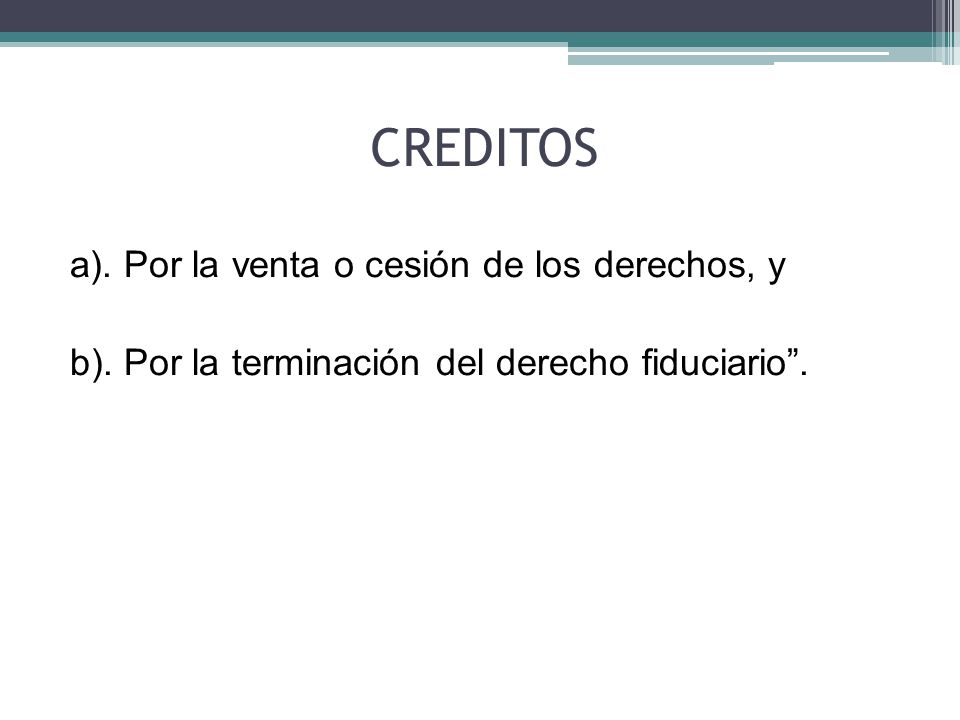 CREDITOS

a). Por la venta o cesión de los derechos, y

b). Por la terminación del derecho fiduciario”.